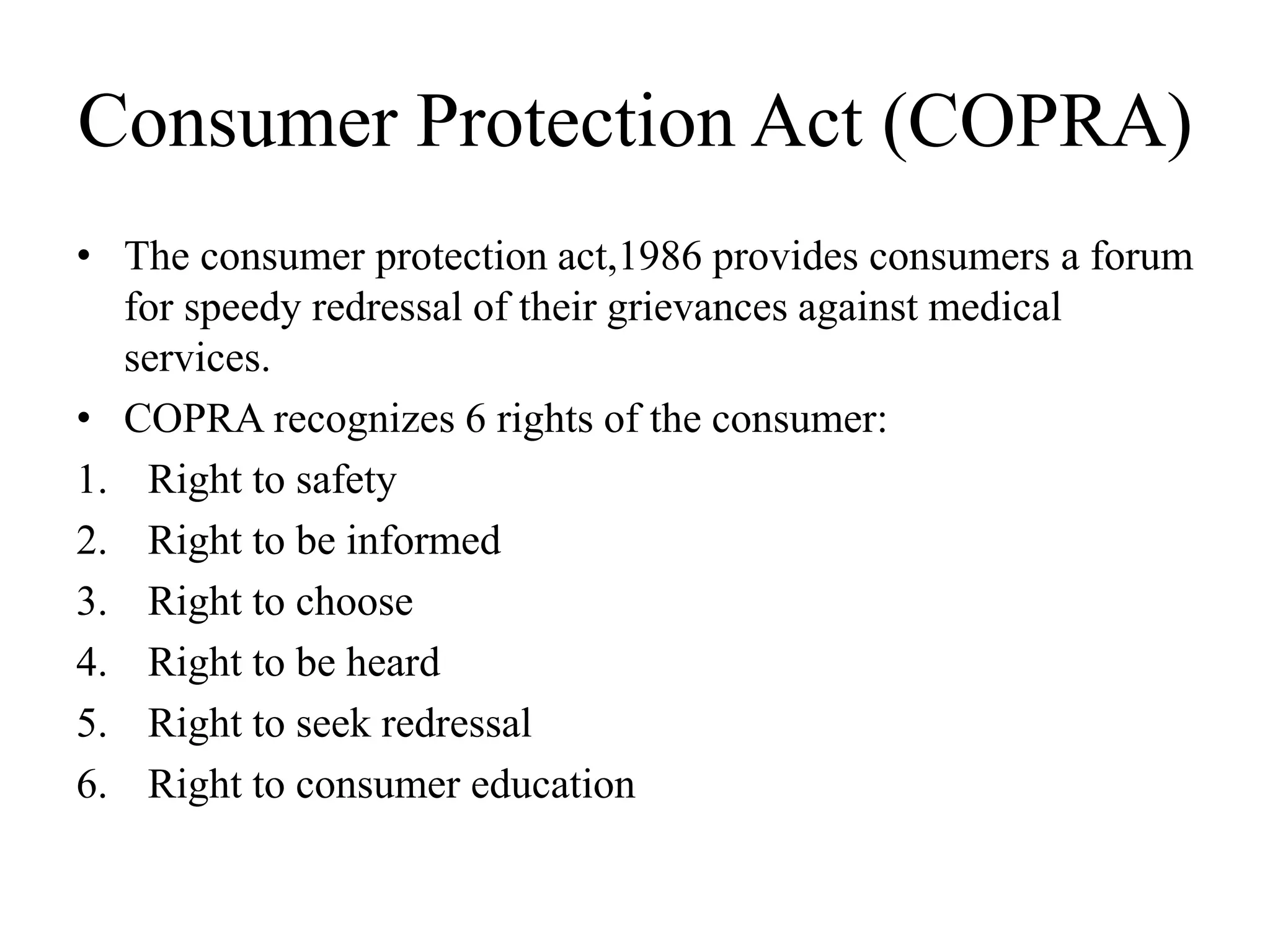 Consumer Protection Act (COPRA)

• The consumer protection act,1986 provides consumers a forum for speedy redressal of their grievances against medical services.
• COPRA recognizes 6 rights of the consumer:
1. Right to safety
2. Right to be informed
3. Right to choose
4. Right to be heard
5. Right to seek redressal
6. Right to consumer education